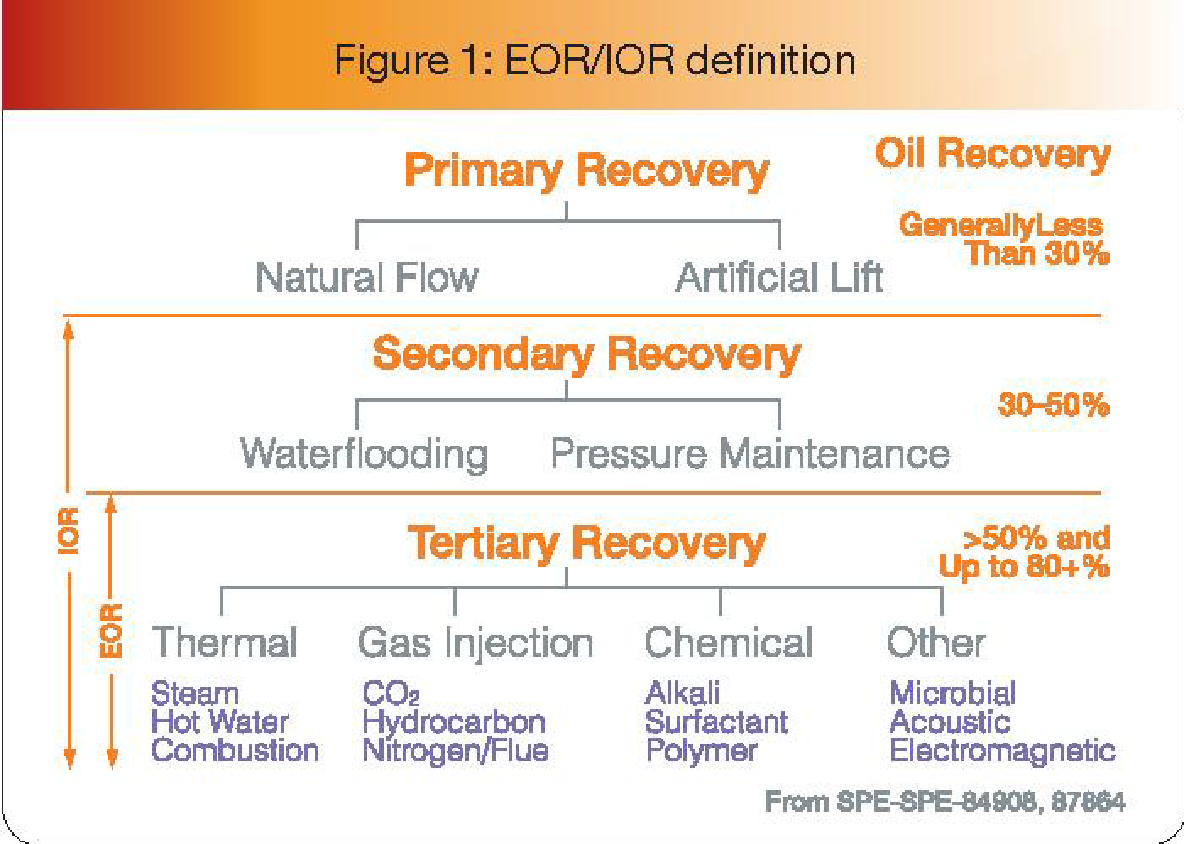 Figure 1: EOR/IOR definition

Primary Recovery

Oil Recovery

GenerallyLess Than 30%

Natural Flow

Artificial Lift

Secondary Recovery

30–50%

Waterflooding

Pressure Maintenance

IOR

EOR

Tertiary Recovery

>50% and Up to 80+%

Thermal

Steam
Hot Water
Combustion

Gas Injection

$CO_2$
Hydrocarbon
Nitrogen/Flue

Chemical

Alkali
Surfactant
Polymer

Other

Microbial
Acoustic
Electromagnetic

From SPE-SPE-84908, 87864